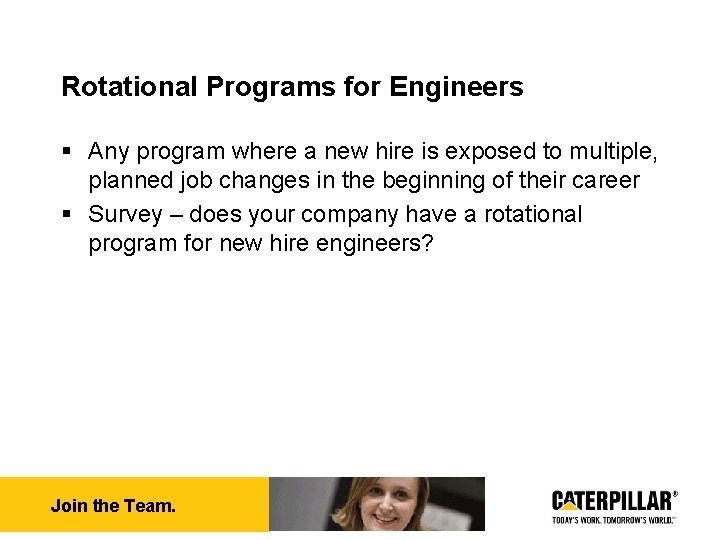 Rotational Programs for Engineers

▪ Any program where a new hire is exposed to multiple, planned job changes in the beginning of their career

▪ Survey – does your company have a rotational program for new hire engineers?

Join the Team.

CATERPILLAR®
TODAY'S WORK. TOMORROW'S WORLD.™